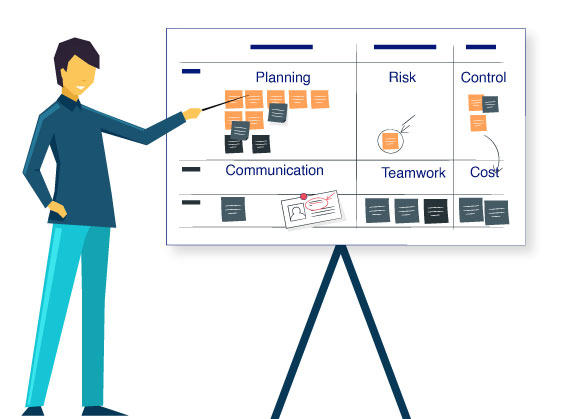 Planning

Risk

Control

Communication

Teamwork

Cost